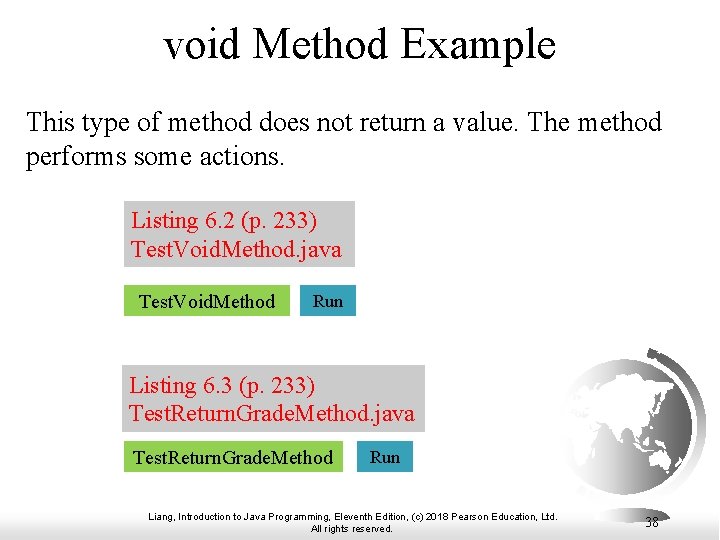 void Method Example

This type of method does not return a value. The method performs some actions.

Listing 6.2 (p. 233)
TestVoidMethod.java

TestVoidMethod

Run

Listing 6.3 (p. 233)
TestReturnGradeMethod.java

TestReturnGradeMethod

Run

Liang, Introduction to Java Programming, Eleventh Edition, (c) 2018 Pearson Education, Ltd. All rights reserved.

38